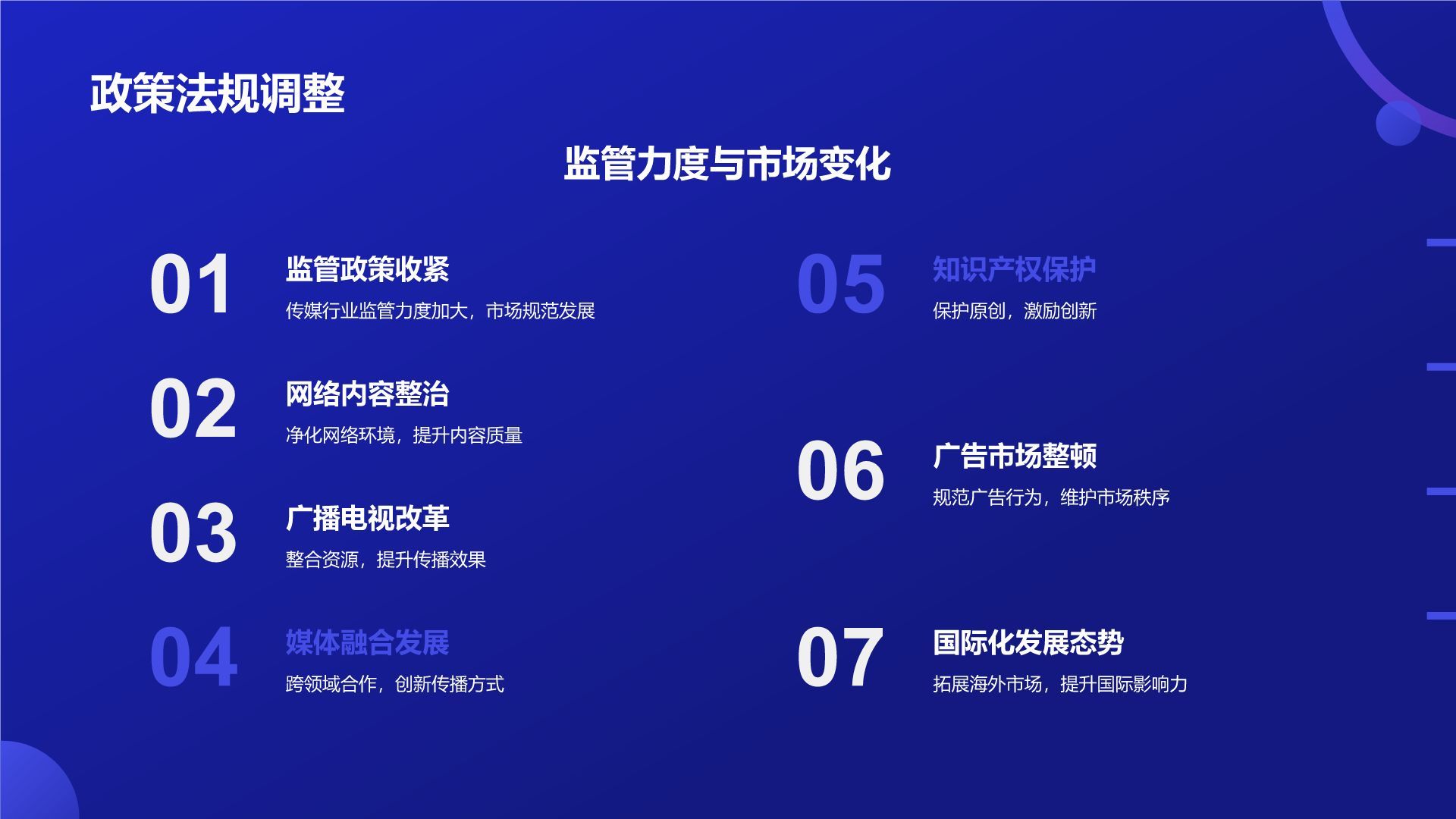 政策法规调整

监管力度与市场变化

01
监管政策收紧
传媒行业监管力度加大，市场规范发展

02
网络内容整治
净化网络环境，提升内容质量

03
广播电视改革
整合资源，提升传播效果

04
媒体融合发展
跨领域合作，创新传播方式

05
知识产权保护
保护原创，激励创新

06
广告市场整顿
规范广告行为，维护市场秩序

07
国际化发展态势
拓展海外市场，提升国际影响力